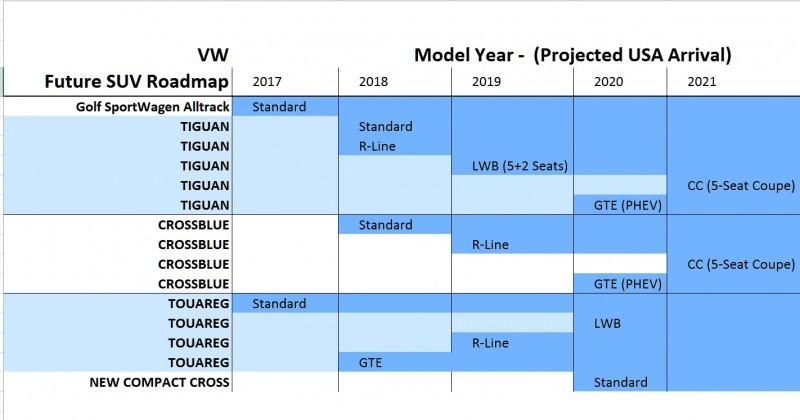 | VW | Model Year - (Projected USA Arrival) | | | | |
|---|---|---|---|---|---|
| Future SUV Roadmap | 2017 | 2018 | 2019 | 2020 | 2021 |
| Golf SportWagen Alltrack | Standard | | | | |
| TIGUAN | | Standard | | | |
| TIGUAN | | R-Line | | | |
| TIGUAN | | | LWB (5+2 Seats) | | |
| TIGUAN | | | | | CC (5-Seat Coupe) |
| TIGUAN | | | | GTE (PHEV) | |
| CROSSBLUE | | Standard | | | |
| CROSSBLUE | | | R-Line | | |
| CROSSBLUE | | | | | CC (5-Seat Coupe) |
| CROSSBLUE | | | | GTE (PHEV) | |
| TOUAREG | Standard | | | | |
| TOUAREG | | | | LWB | |
| TOUAREG | | | R-Line | | |
| TOUAREG | | GTE | | | |
| NEW COMPACT CROSS | | | | Standard | |